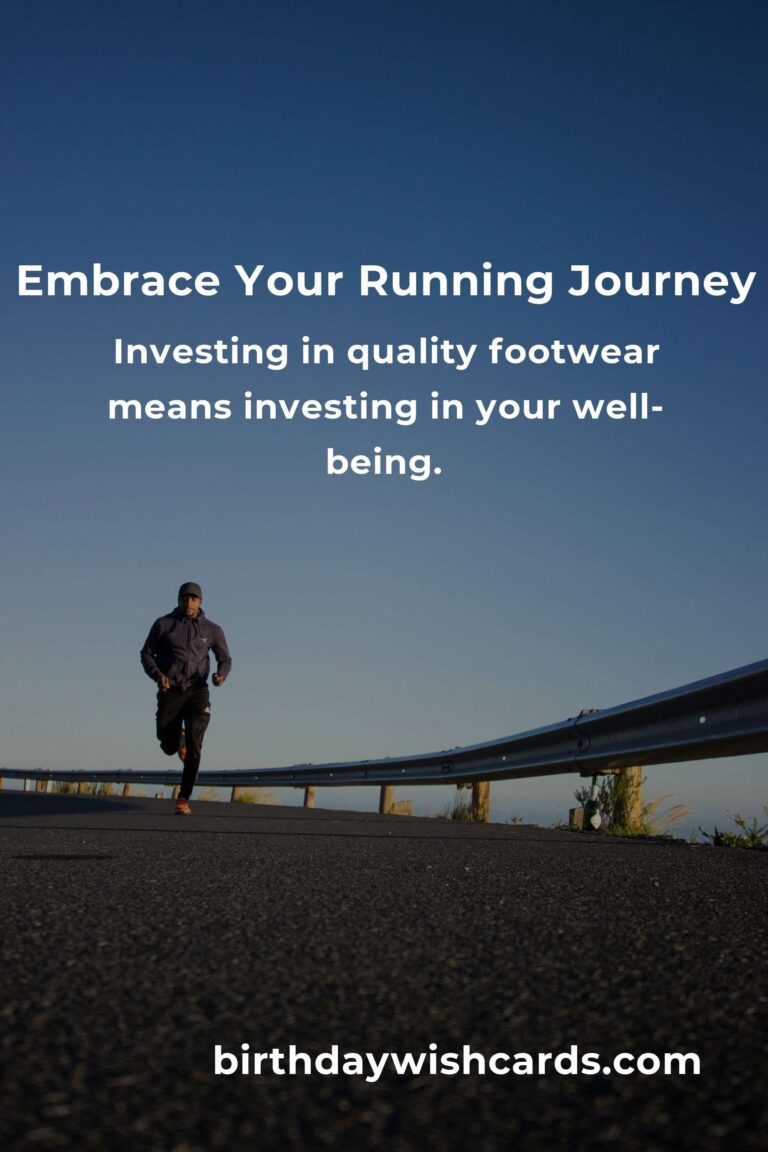 Embrace Your Running Journey

Investing in quality footwear means investing in your well-being.

birthdaywishcards.com